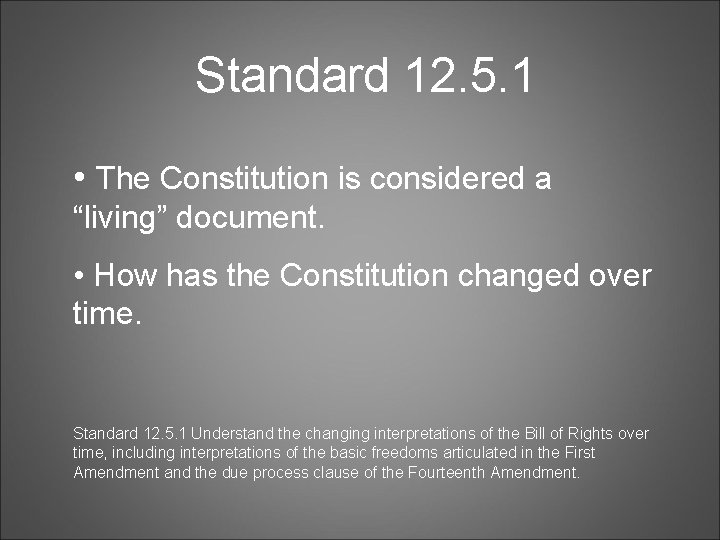 Standard 12.5.1

• The Constitution is considered a “living” document.

• How has the Constitution changed over time.

Standard 12.5.1 Understand the changing interpretations of the Bill of Rights over time, including interpretations of the basic freedoms articulated in the First Amendment and the due process clause of the Fourteenth Amendment.